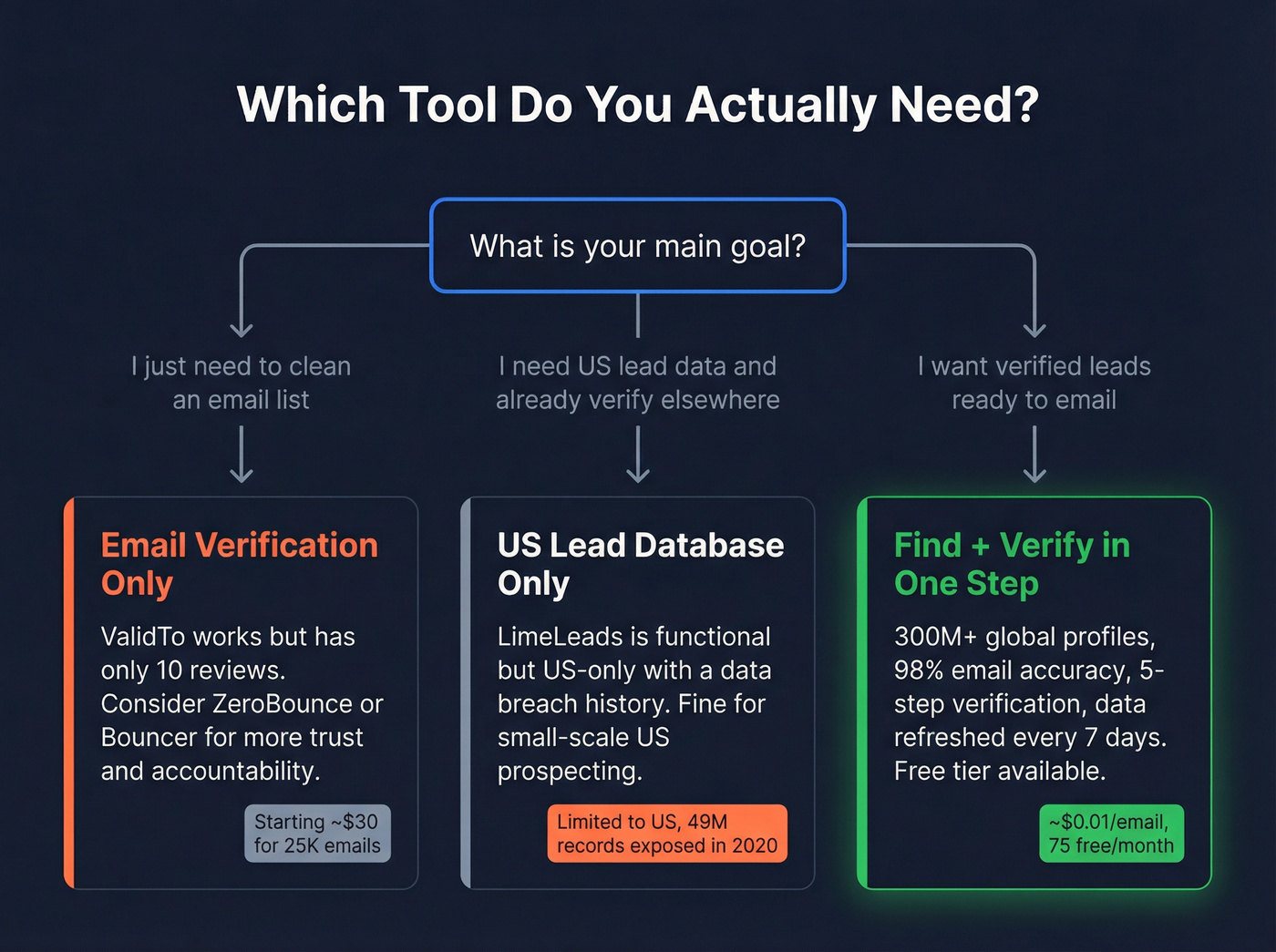 Which Tool Do You Actually Need?

What is your main goal?

I just need to clean an email list

I need US lead data and already verify elsewhere

I want verified leads ready to email

Email Verification Only

ValidTo works but has only 10 reviews. Consider ZeroBounce or Bouncer for more trust and accountability.

Starting ~$30 for 25K emails

US Lead Database Only

LimeLeads is functional but US-only with a data breach history. Fine for small-scale US prospecting.

Limited to US, 49M records exposed in 2020

Find + Verify in One Step

300M+ global profiles, 98% email accuracy, 5-step verification, data refreshed every 7 days. Free tier available.

~$0.01/email, 75 free/month